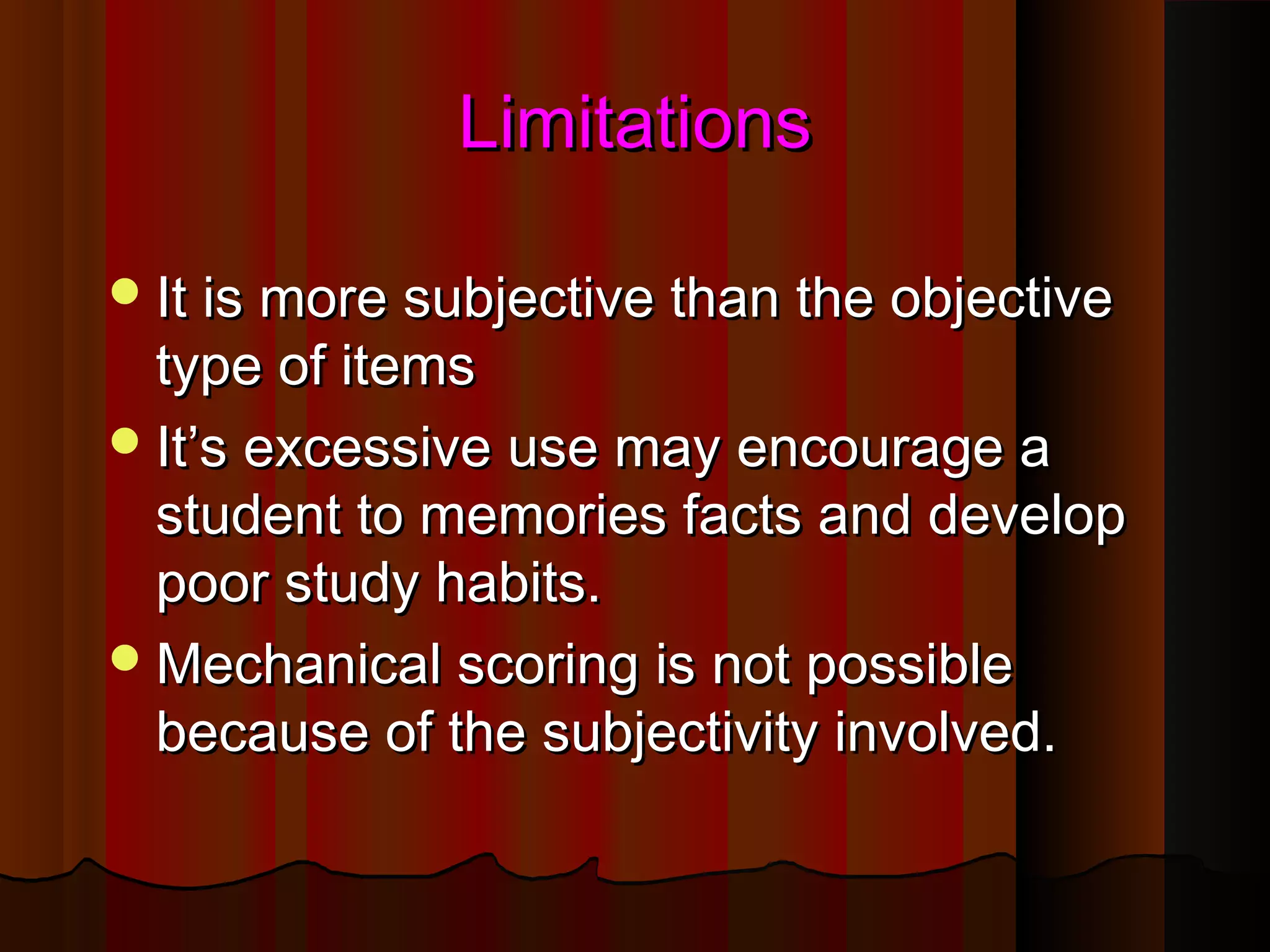 Limitations

- It is more subjective than the objective type of items
- It’s excessive use may encourage a student to memories facts and develop poor study habits.
- Mechanical scoring is not possible because of the subjectivity involved.